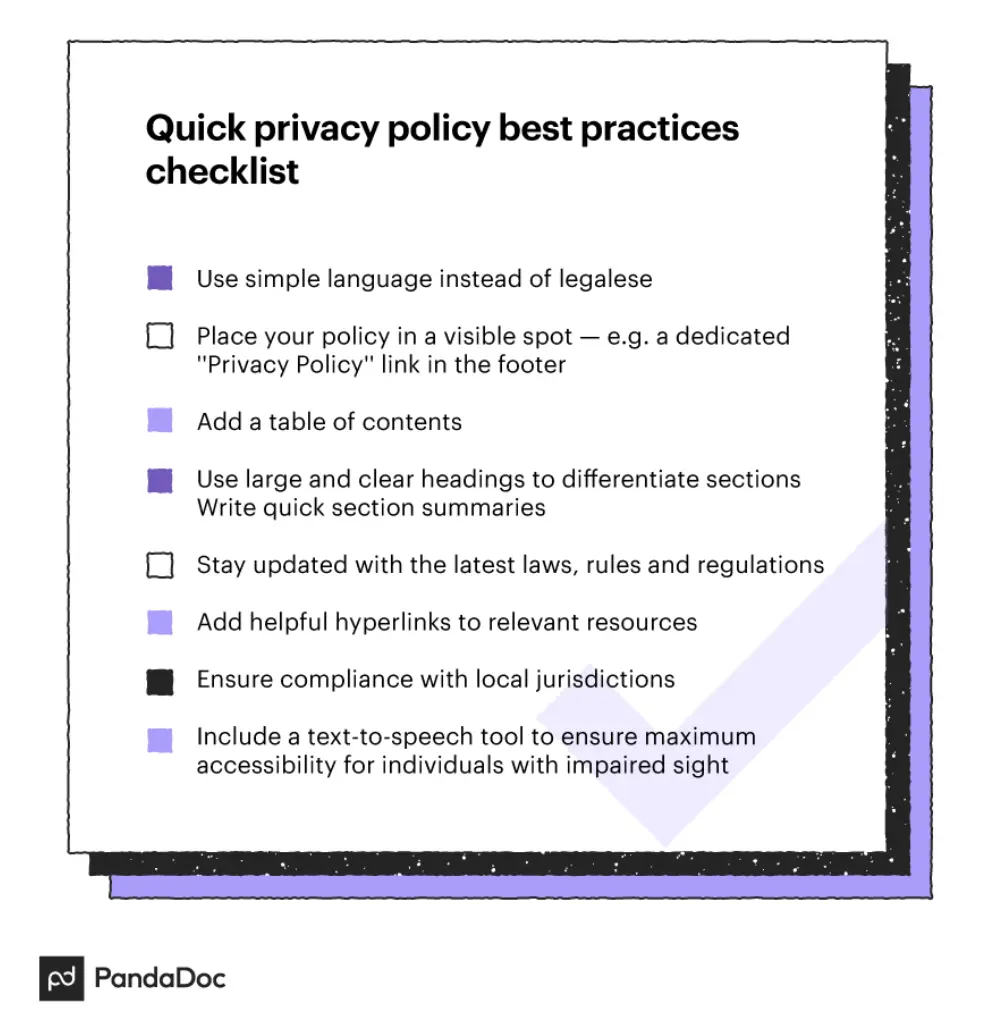 Quick privacy policy best practices checklist

Use simple language instead of legalese

Place your policy in a visible spot — e.g. a dedicated "Privacy Policy" link in the footer

Add a table of contents

Use large and clear headings to differentiate sections
Write quick section summaries

Stay updated with the latest laws, rules and regulations

Add helpful hyperlinks to relevant resources

Ensure compliance with local jurisdictions

Include a text-to-speech tool to ensure maximum accessibility for individuals with impaired sight

PandaDoc